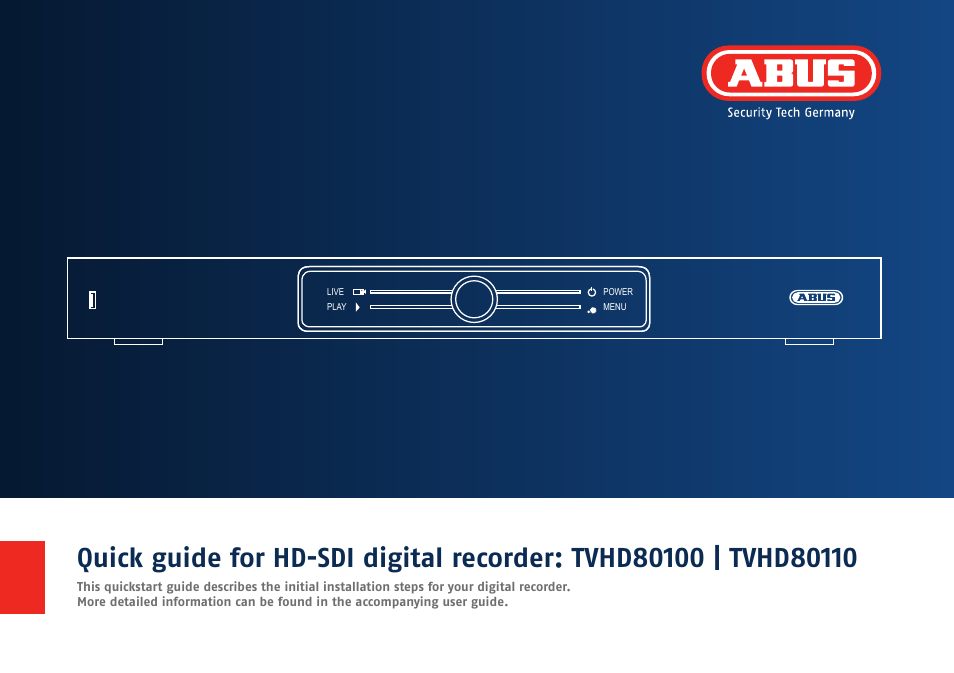 ABUS
Security Tech Germany

LIVE
PLAY
POWER
MENU
ABUS

Quick guide for HD-SDI digital recorder: TVHD80100 | TVHD80110

This quickstart guide describes the initial installation steps for your digital recorder.
More detailed information can be found in the accompanying user guide.